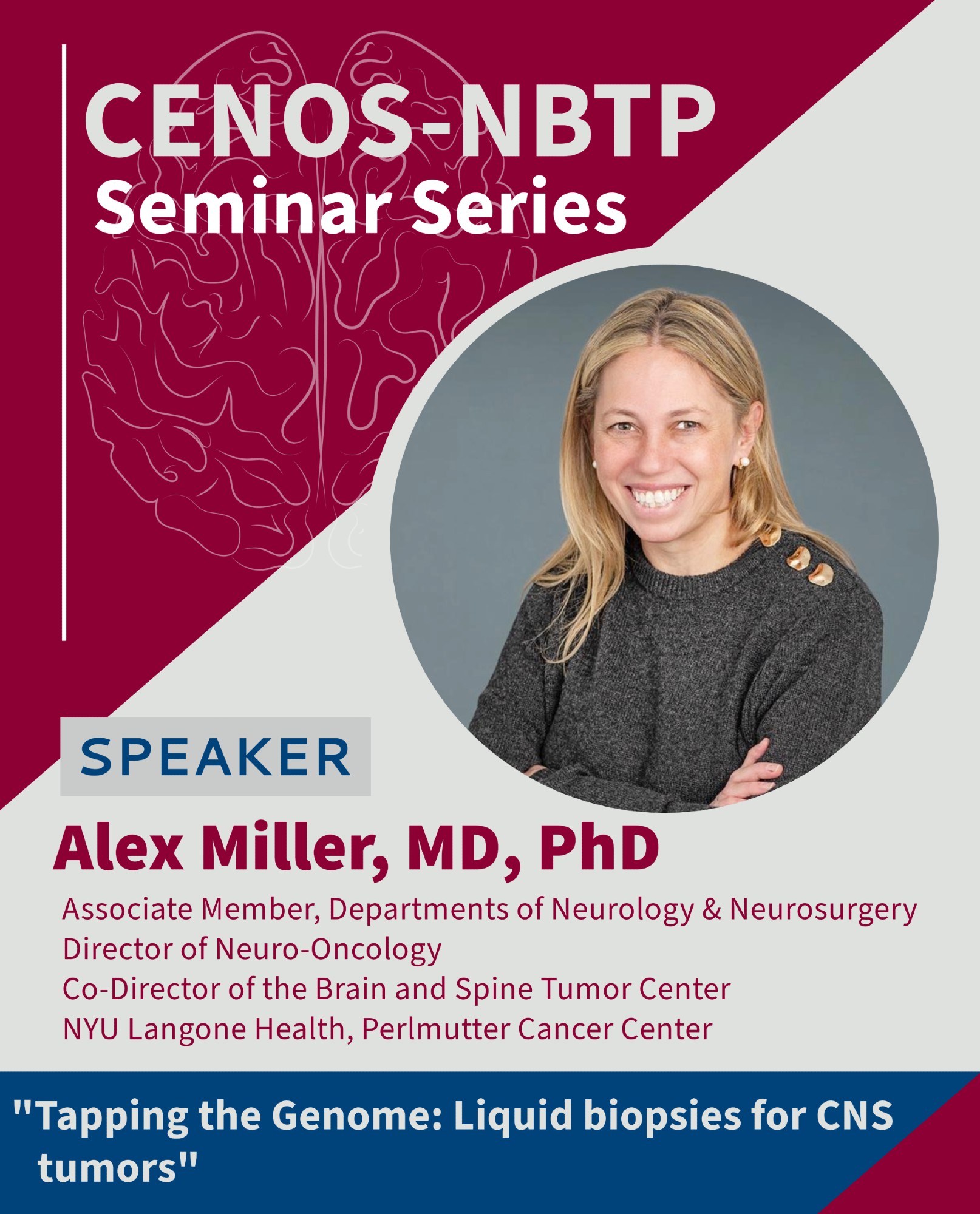 CENOS-NBTP
Seminar Series

SPEAKER

Alex Miller, MD, PhD

Associate Member, Departments of Neurology & Neurosurgery
Director of Neuro-Oncology
Co-Director of the Brain and Spine Tumor Center
NYU Langone Health, Perlmutter Cancer Center

"Tapping the Genome: Liquid biopsies for CNS tumors"